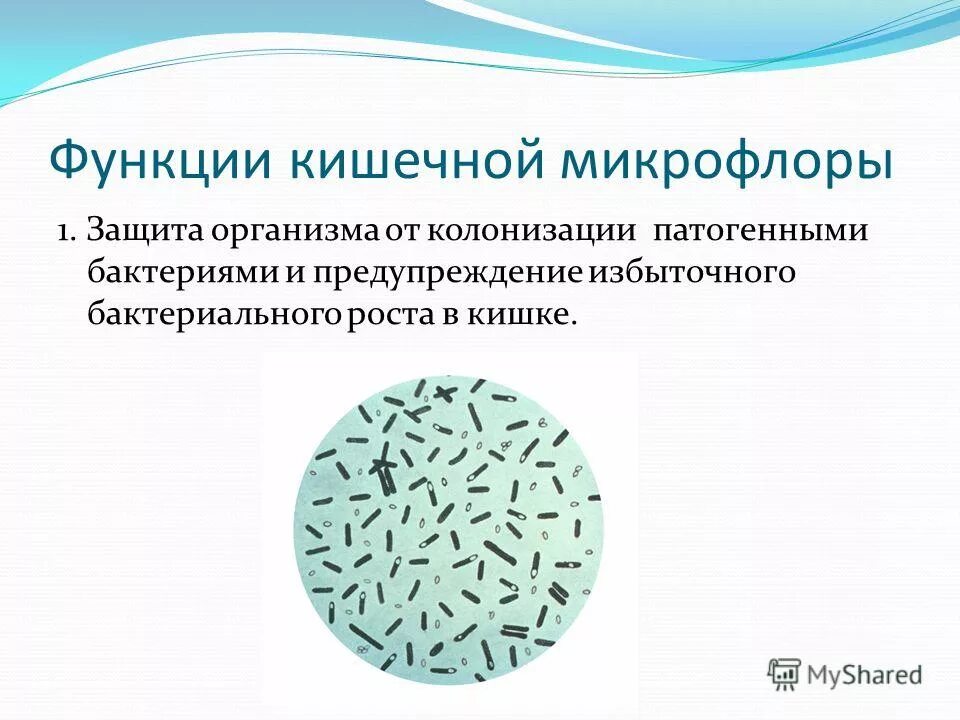 Функции кишечной микрофлоры

1. Защита организма от колонизации патогенными бактериями и предупреждение избыточного бактериального роста в кишке.

MyShared